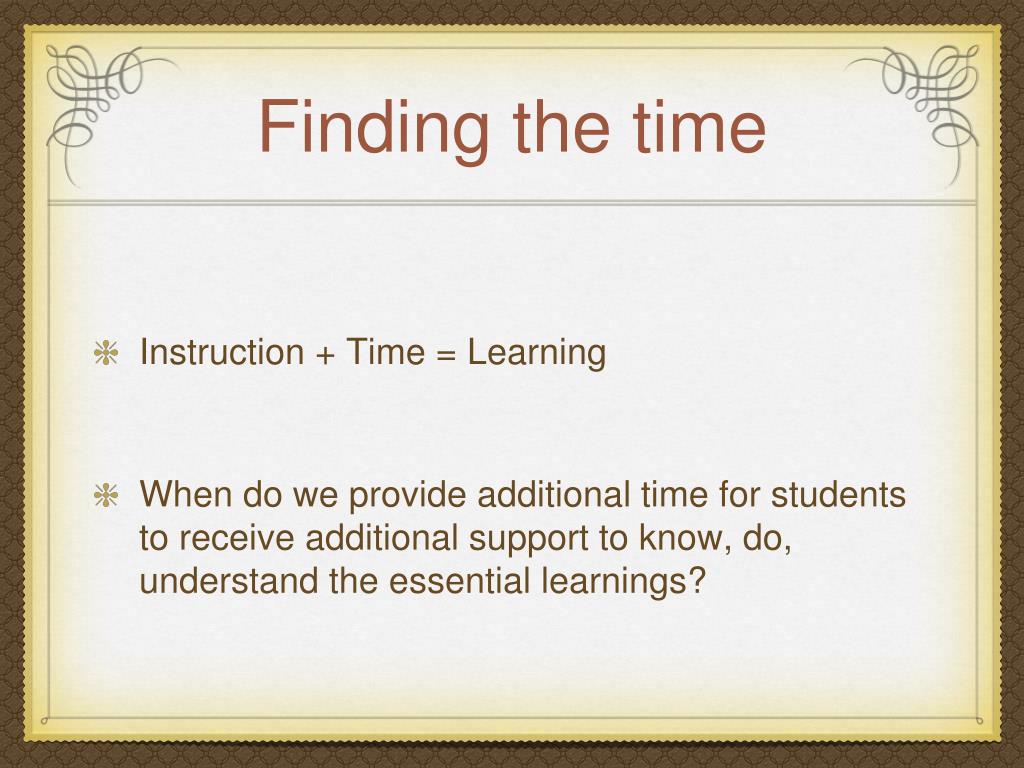 Finding the time

Instruction + Time = Learning

When do we provide additional time for students to receive additional support to know, do, understand the essential learnings?